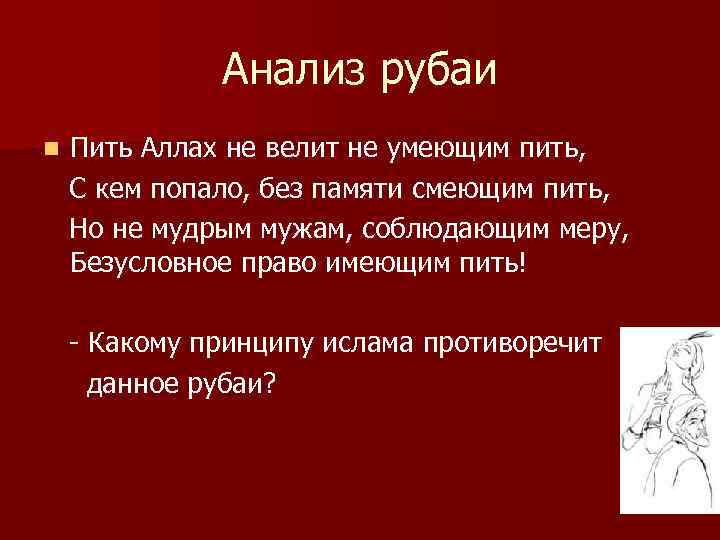 Анализ рубаи

Пить Аллах не велит не умеющим пить,
С кем попало, без памяти смеющим пить,
Но не мудрым мужам, соблюдающим меру,
Безусловное право имеющим пить!

- Какому принципу ислама противоречит данное рубаи?